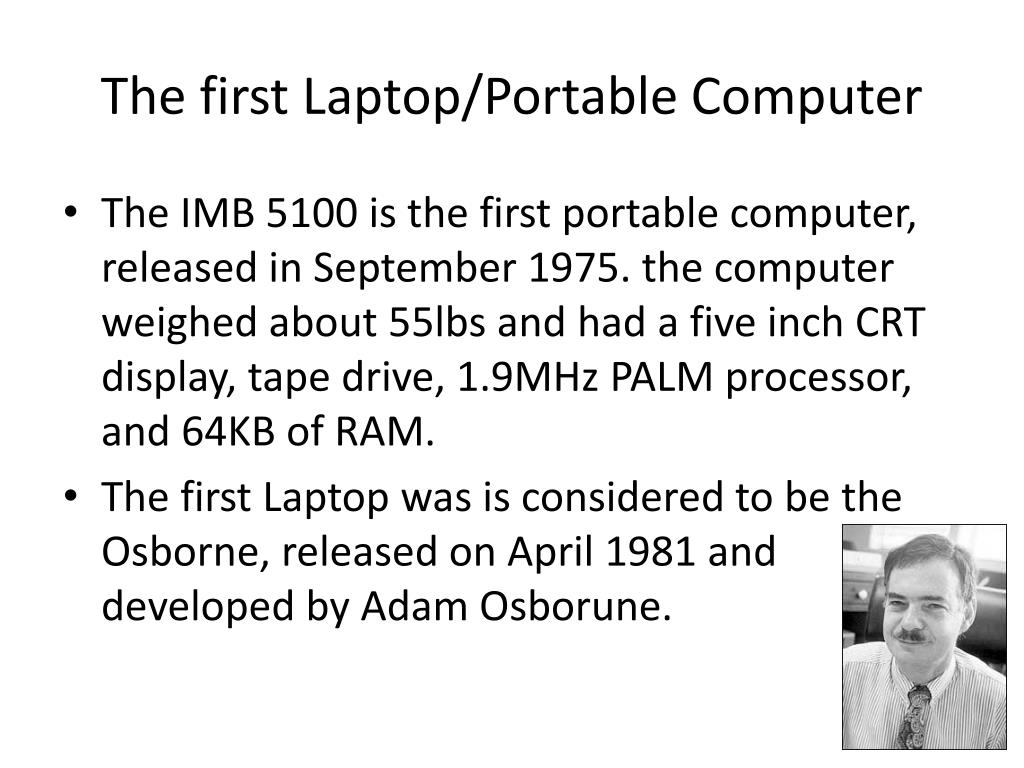 The first Laptop/Portable Computer

• The IMB 5100 is the first portable computer, released in September 1975. the computer weighed about 55lbs and had a five inch CRT display, tape drive, 1.9MHz PALM processor, and 64KB of RAM.

• The first Laptop was is considered to be the Osborne, released on April 1981 and developed by Adam Osborune.